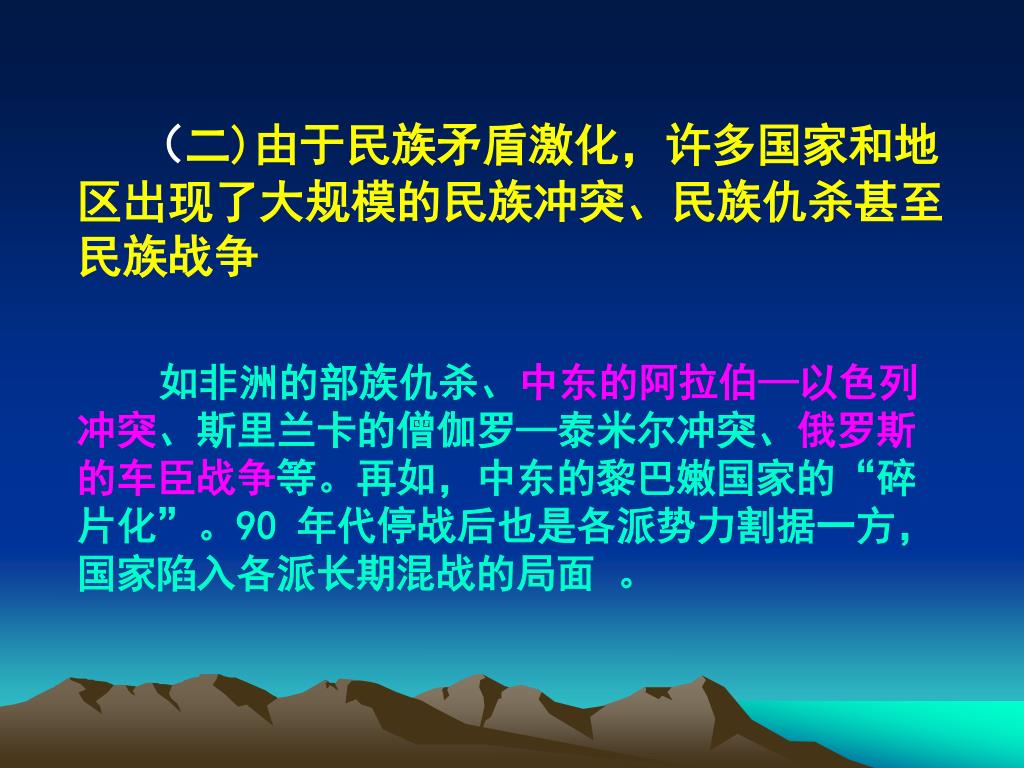 （二）由于民族矛盾激化，许多国家和地区出现了大规模的民族冲突、民族仇杀甚至民族战争

如非洲的部族仇杀、中东的阿拉伯—以色列冲突、斯里兰卡的僧伽罗—泰米尔冲突、俄罗斯的车臣战争等。再如，中东的黎巴嫩国家的“碎片化”。90 年代停战后也是各派势力割据一方，国家陷入各派长期混战的局面 。